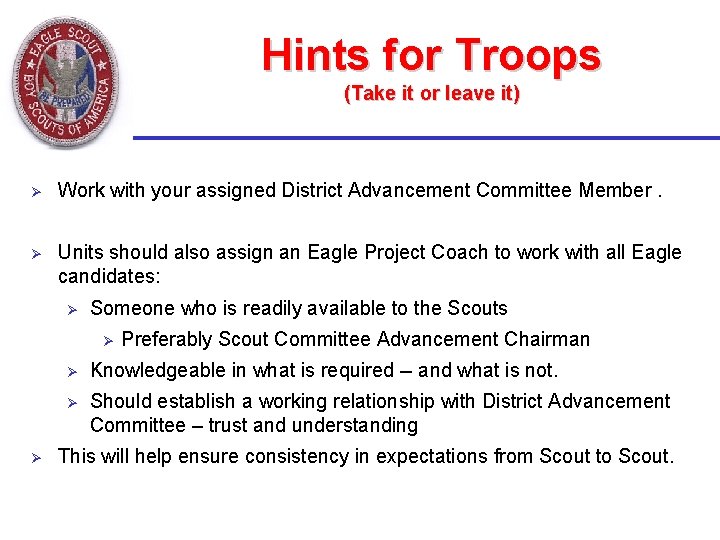 EAGLE SCOUT
BE PREPARED
BOY SCOUTS OF AMERICA

Hints for Troops
(Take it or leave it)

➢ Work with your assigned District Advancement Committee Member .

➢ Units should also assign an Eagle Project Coach to work with all Eagle candidates:

➢ Someone who is readily available to the Scouts

➢ Preferably Scout Committee Advancement Chairman

➢ Knowledgeable in what is required – and what is not.

➢ Should establish a working relationship with District Advancement Committee – trust and understanding

➢ This will help ensure consistency in expectations from Scout to Scout.